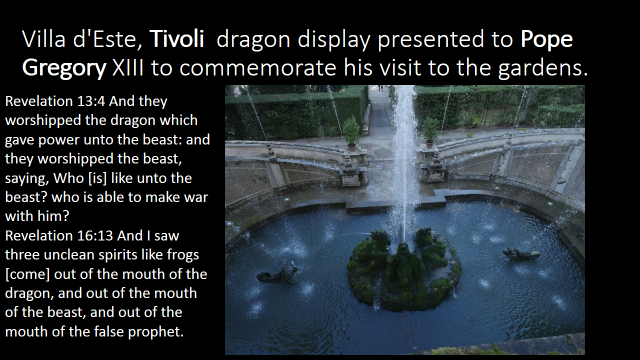 Villa d'Este, Tivoli  dragon display presented to Pope Gregory XIII to commemorate his visit to the gardens.

Revelation 13:4 And they worshipped the dragon which gave power unto the beast: and they worshipped the beast, saying, Who [is] like unto the beast? who is able to make war with him?
Revelation 16:13 And I saw three unclean spirits like frogs [come] out of the mouth of the dragon, and out of the mouth of the beast, and out of the mouth of the false prophet.